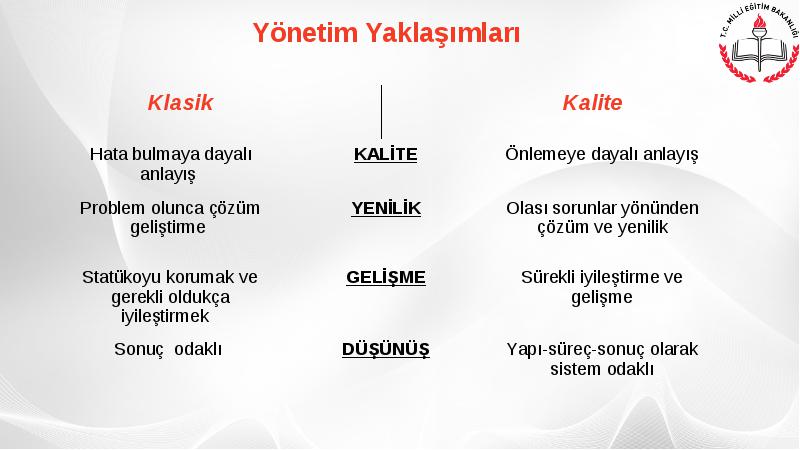 Yönetim Yaklaşımları

T.C. MİLLİ EĞİTİM BAKANLIĞI

| Klasik | | Kalite |
|---|---|---|
| Hata bulmaya dayalı anlayış | KALİTE | Önlemeye dayalı anlayış |
| Problem olunca çözüm geliştirme | YENİLİK | Olası sorunlar yönünden çözüm ve yenilik |
| Statükoyu korumak ve gerekli oldukça iyileştirmek | GELİŞME | Sürekli iyileştirme ve gelişme |
| Sonuç odaklı | DÜŞÜNÜŞ | Yapı-süreç-sonuç olarak sistem odaklı |